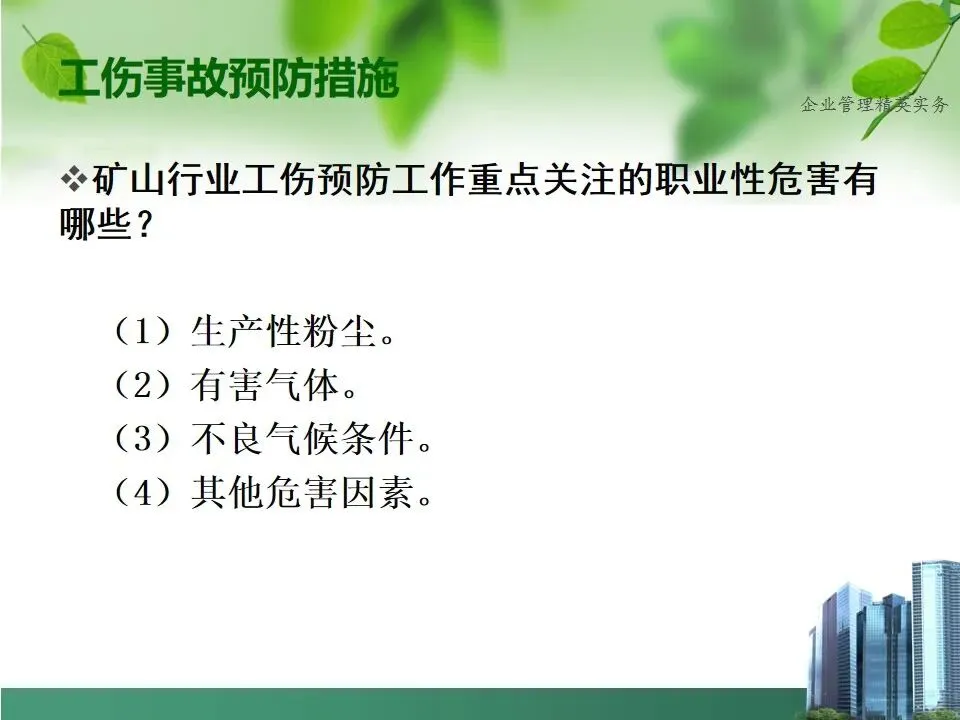 工伤事故预防措施

企业管理精英实务

❖矿山行业工伤预防工作重点关注的职业性危害有哪些？

（1）生产性粉尘。
（2）有害气体。
（3）不良气候条件。
（4）其他危害因素。